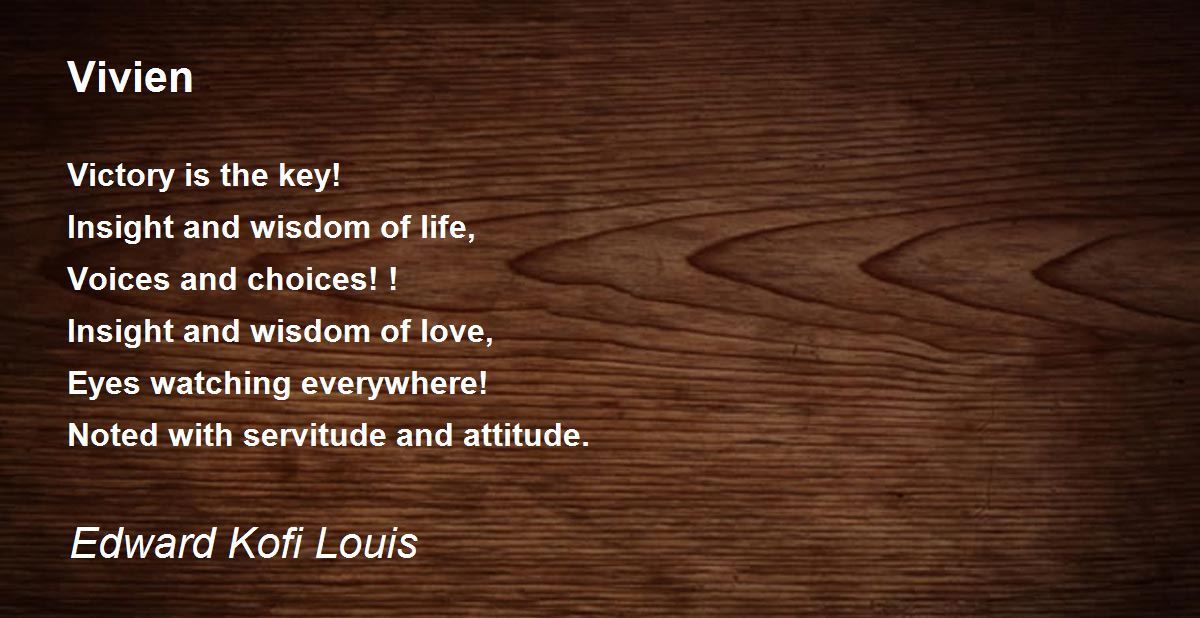 Vivien

Victory is the key!
Insight and wisdom of life,
Voices and choices! !
Insight and wisdom of love,
Eyes watching everywhere!
Noted with servitude and attitude.

Edward Kofi Louis